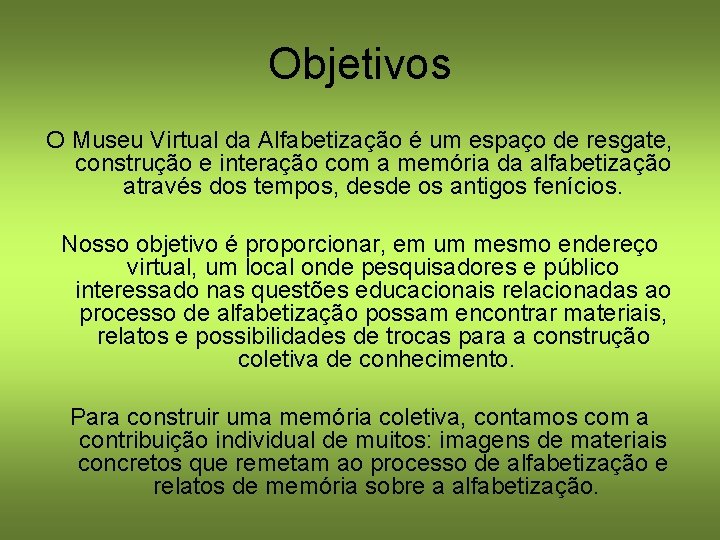 Objetivos

O Museu Virtual da Alfabetização é um espaço de resgate, construção e interação com a memória da alfabetização através dos tempos, desde os antigos fenícios.

Nosso objetivo é proporcionar, em um mesmo endereço virtual, um local onde pesquisadores e público interessado nas questões educacionais relacionadas ao processo de alfabetização possam encontrar materiais, relatos e possibilidades de trocas para a construção coletiva de conhecimento.

Para construir uma memória coletiva, contamos com a contribuição individual de muitos: imagens de materiais concretos que remetam ao processo de alfabetização e relatos de memória sobre a alfabetização.